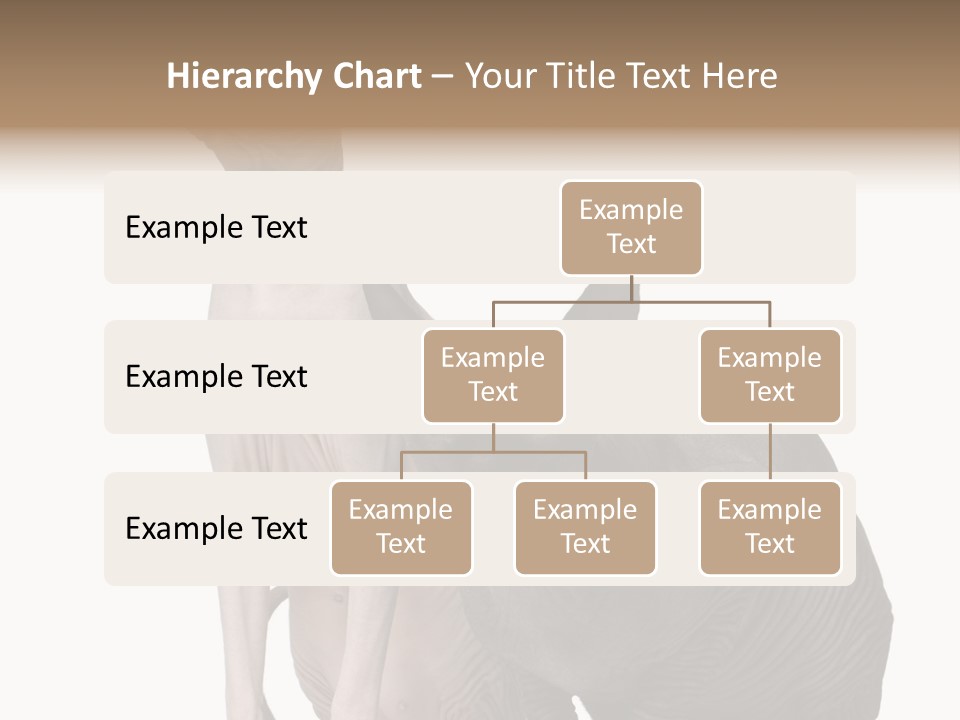 Hierarchy Chart – Your Title Text Here

Example Text

Example Text

Example Text

Example Text

Example Text

Example Text

Example Text

Example Text

Example Text